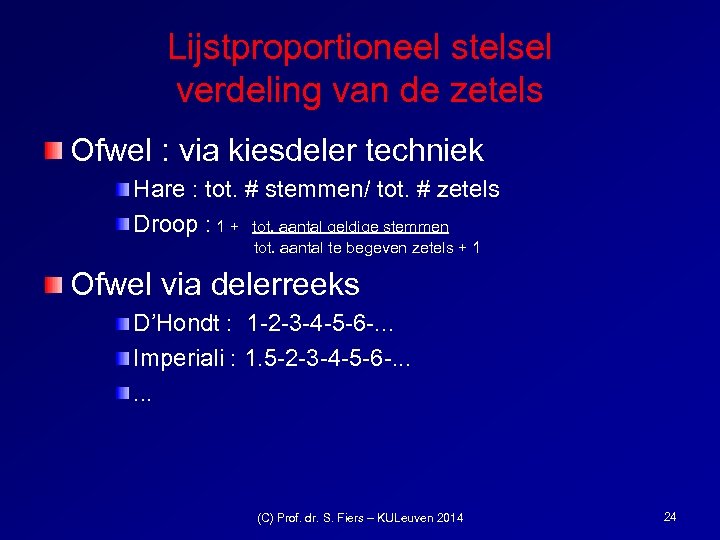 Lijstproportioneel stelsel verdeling van de zetels

Ofwel : via kiesdeler techniek

Hare : tot. # stemmen/ tot. # zetels

Droop : $1 + \frac{\text{tot. aantal geldige stemmen}}{\text{tot. aantal te begeven zetels} + 1}$

Ofwel via delerreeks

D'Hondt : 1-2-3-4-5-6-…

Imperiali : 1.5-2-3-4-5-6-...

...

(C) Prof. dr. S. Fiers – KULeuven 2014

24